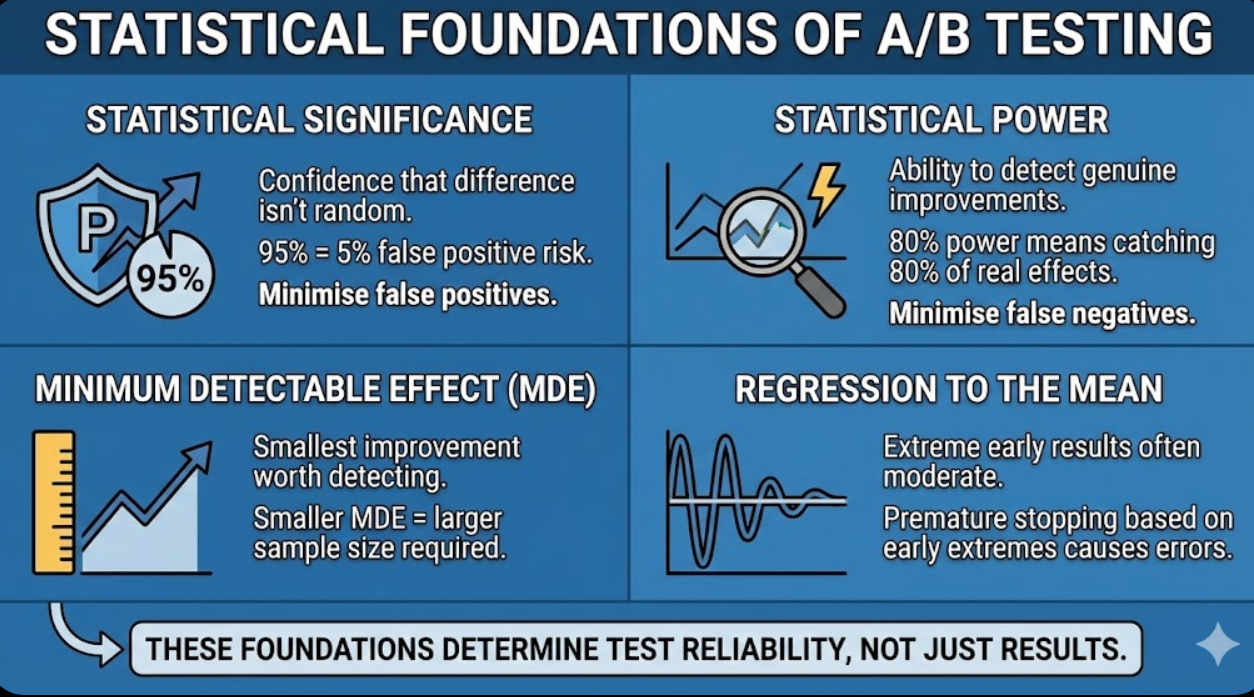 STATISTICAL FOUNDATIONS OF A/B TESTING

STATISTICAL SIGNIFICANCE

P

95%

Confidence that difference isn't random.

95% = 5% false positive risk.

Minimise false positives.

STATISTICAL POWER

Ability to detect genuine improvements.

80% power means catching 80% of real effects.

Minimise false negatives.

MINIMUM DETECTABLE EFFECT (MDE)

Smallest improvement worth detecting.

Smaller MDE = larger sample size required.

REGRESSION TO THE MEAN

Extreme early results often moderate.

Premature stopping based on early extremes causes errors.

THESE FOUNDATIONS DETERMINE TEST RELIABILITY, NOT JUST RESULTS.